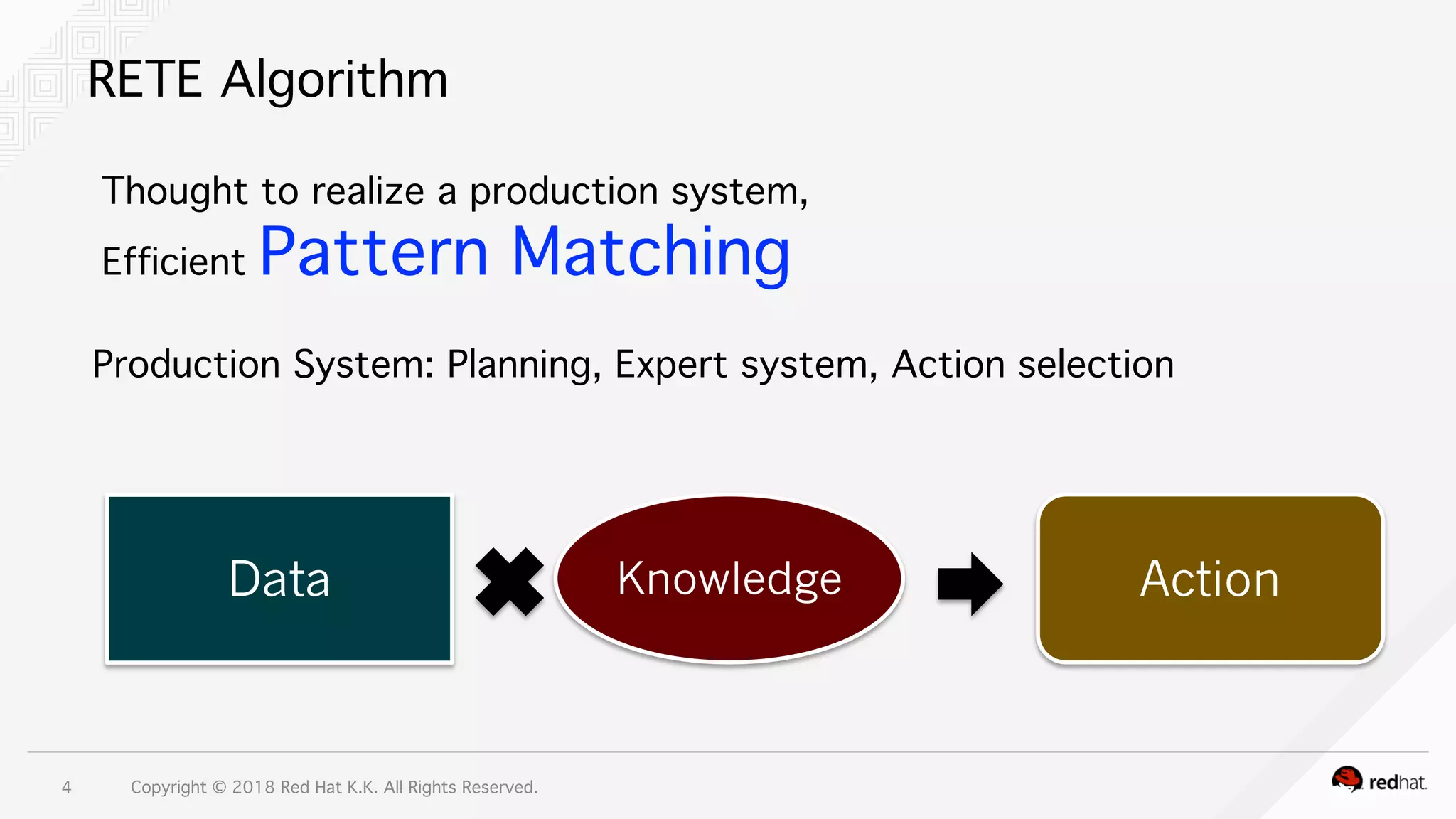 RETE Algorithm

Thought to realize a production system,
Efficient Pattern Matching

Production System: Planning, Expert system, Action selection

Data

Knowledge

Action

4 Copyright © 2018 Red Hat K.K. All Rights Reserved.

redhat.